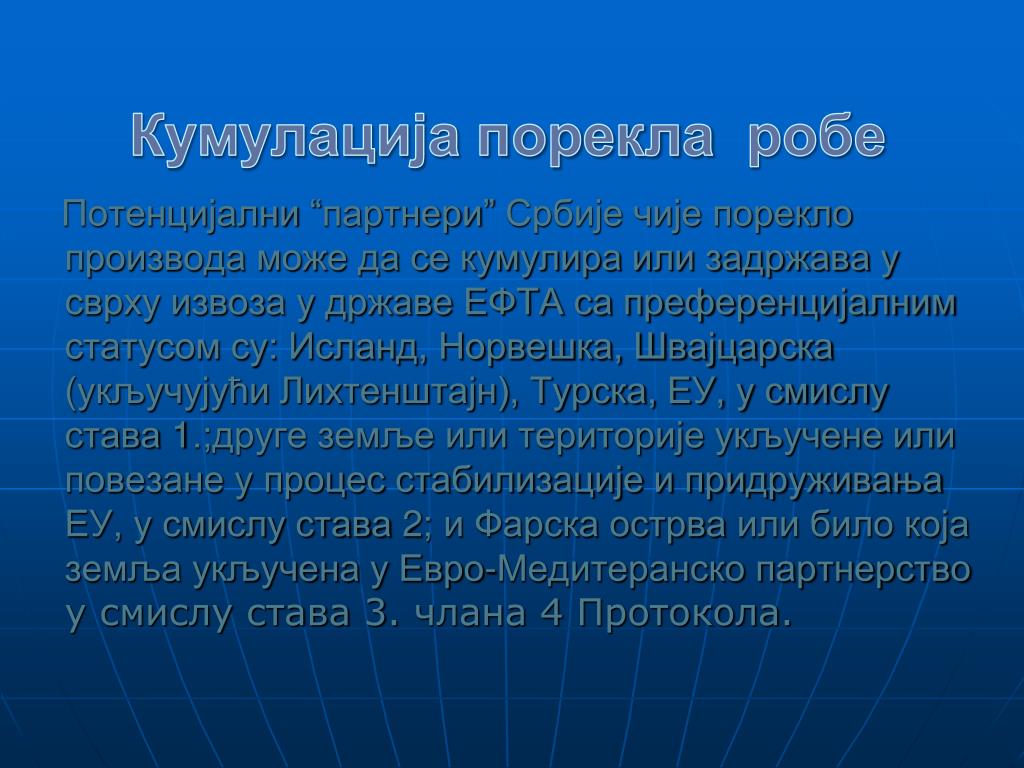 Кумулација порекла робе

Потенцијални “партнери” Србије чије порекло производа може да се кумулира или задржава у сврху извоза у државе ЕФТА са преференцијалним статусом су: Исланд, Норвешка, Швајцарска (укључујући Лихтенштајн), Турска, ЕУ, у смислу става 1.;друге земље или територије укључене или повезане у процес стабилизације и придруживања ЕУ, у смислу става 2; и Фарска острва или било која земља укључена у Евро-Медитеранско партнерство у смислу става 3. члана 4 Протокола.